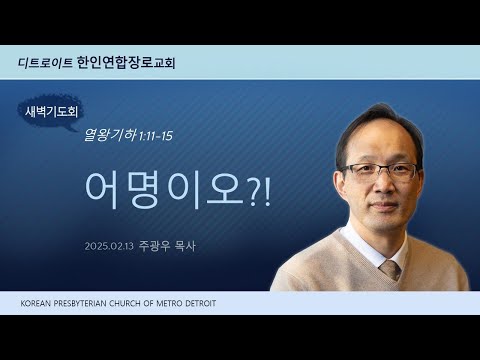 디트로이트 한인연합장로교회

새벽기도회

열왕기하 1:11-15

어명이오?!

2025.02.13 주광우 목사

KOREAN PRESBYTERIAN CHURCH OF METRO DETROIT